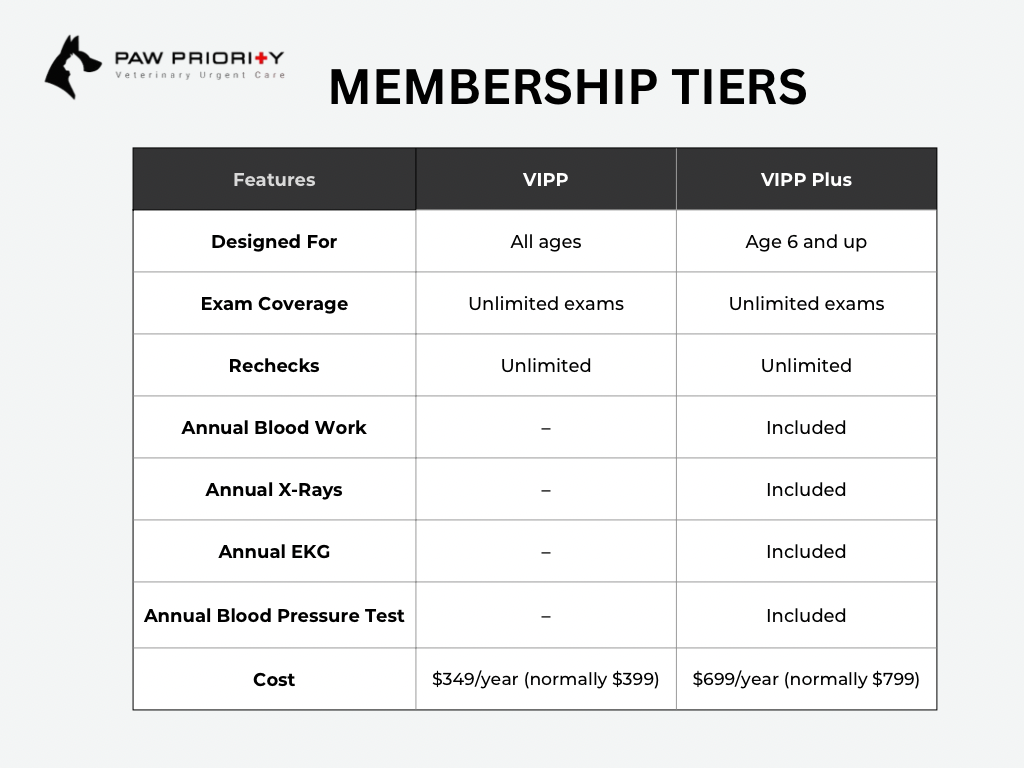 PAW PRIORITY
Veterinary Urgent Care

MEMBERSHIP TIERS

| Features | VIPP | VIPP Plus |
|---|---|---|
| Designed For | All ages | Age 6 and up |
| Exam Coverage | Unlimited exams | Unlimited exams |
| Rechecks | Unlimited | Unlimited |
| Annual Blood Work | – | Included |
| Annual X-Rays | – | Included |
| Annual EKG | – | Included |
| Annual Blood Pressure Test | – | Included |
| Cost | \$349/year (normally \$399) | \$699/year (normally \$799) |